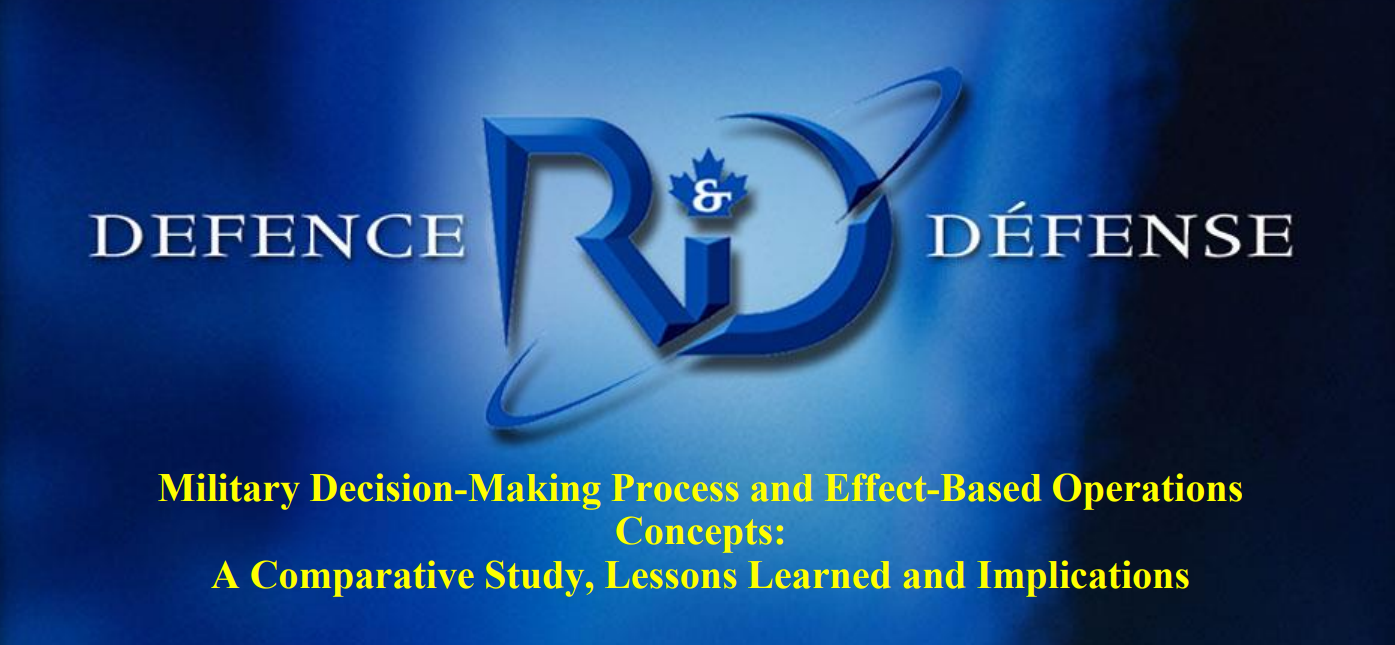 DEFENCE R&D DÉFENSE

Military Decision-Making Process and Effect-Based Operations Concepts:
A Comparative Study, Lessons Learned and Implications